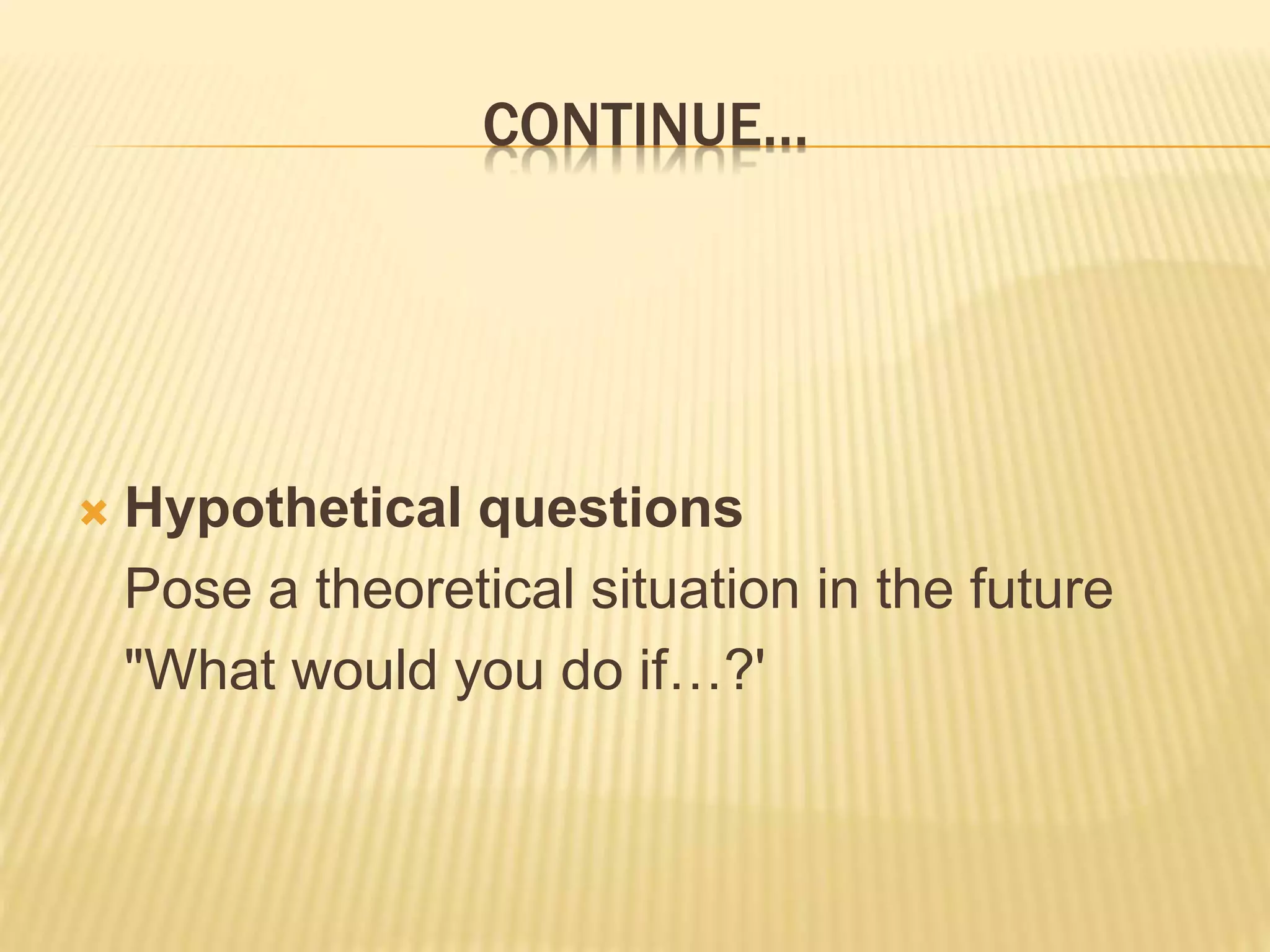 CONTINUE…

Hypothetical questions
Pose a theoretical situation in the future
"What would you do if…?'